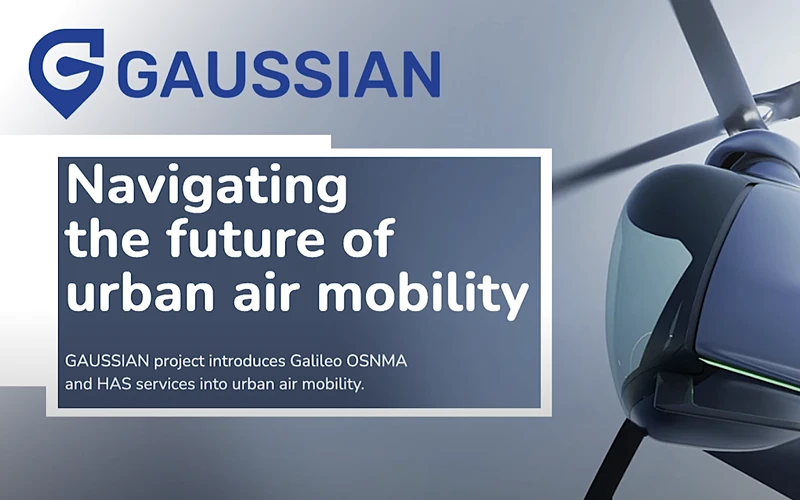 GAUSSIAN

Navigating the future of urban air mobility

GAUSSIAN project introduces Galileo OSNMA and HAS services into urban air mobility.